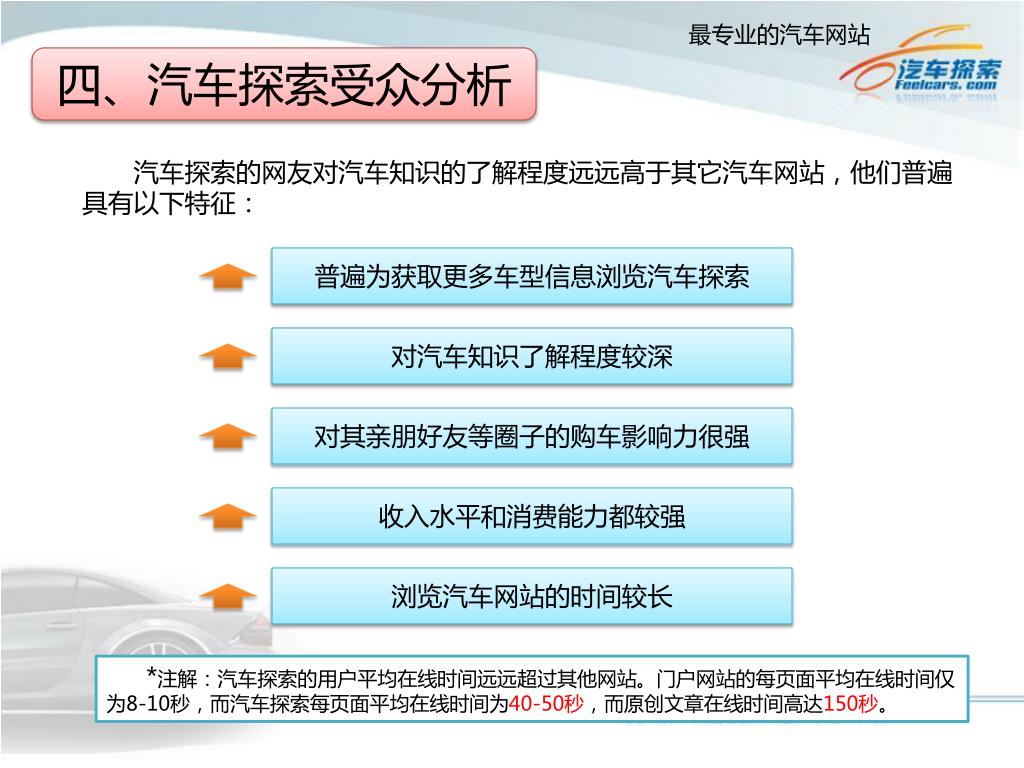 最专业的汽车网站

汽车探索
Feelcars.com

四、汽车探索受众分析

汽车探索的网友对汽车知识的了解程度远远高于其它汽车网站，他们普遍具有以下特征：

普遍为获取更多车型信息浏览汽车探索

对汽车知识了解程度较深

对其亲朋好友等圈子的购车影响力很强

收入水平和消费能力都较强

浏览汽车网站的时间较长

*注解：汽车探索的用户平均在线时间远远超过其他网站。门户网站的每页面平均在线时间仅为8-10秒，而汽车探索每页面平均在线时间为40-50秒，而原创文章在线时间高达150秒。